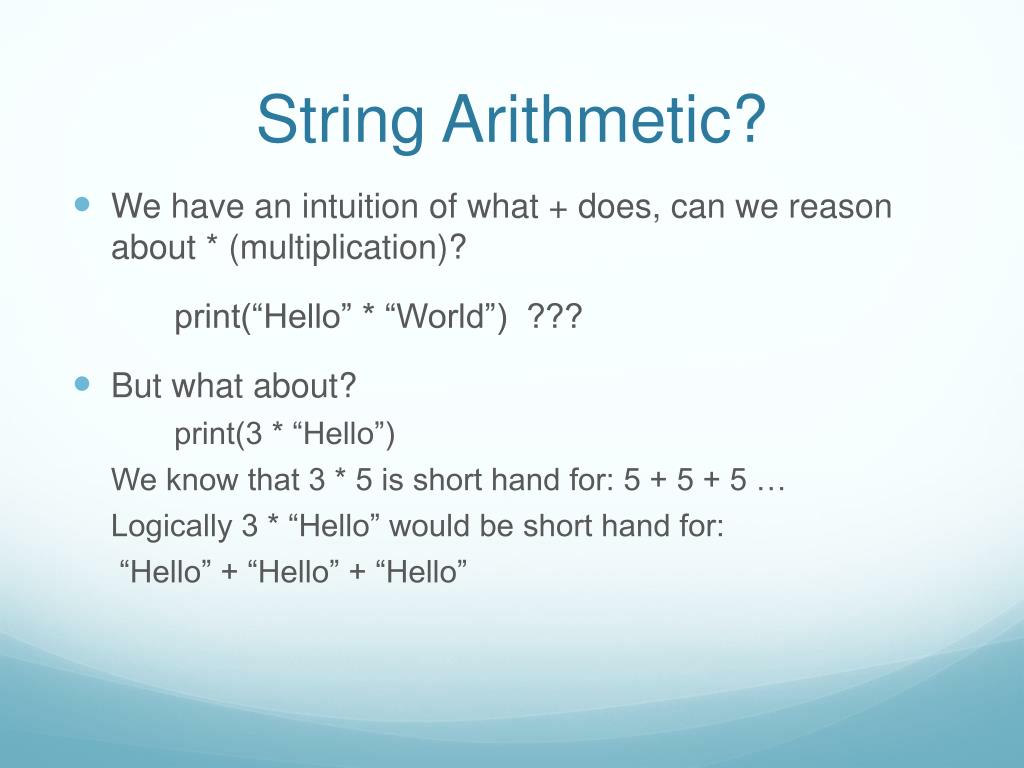 String Arithmetic?

We have an intuition of what + does, can we reason about * (multiplication)?

print(“Hello” * “World”) ???

But what about?

print(3 * “Hello”)

We know that 3 * 5 is short hand for: 5 + 5 + 5 …

Logically 3 * “Hello” would be short hand for:

“Hello” + “Hello” + “Hello”